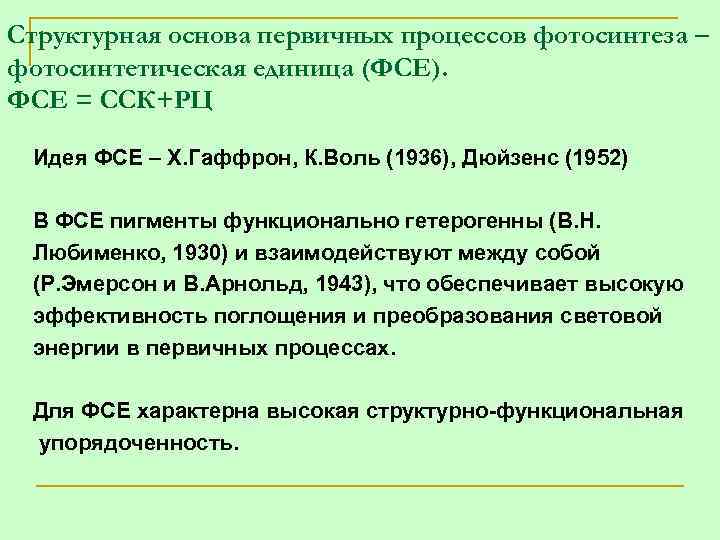 Структурная основа первичных процессов фотосинтеза – фотосинтетическая единица (ФСЕ).
ФСЕ = ССК+РЦ

Идея ФСЕ – Х.Гаффрон, К.Воль (1936), Дюйзенс (1952)

В ФСЕ пигменты функционально гетерогенны (В.Н. Любименко, 1930) и взаимодействуют между собой (Р.Эмерсон и В.Арнольд, 1943), что обеспечивает высокую эффективность поглощения и преобразования световой энергии в первичных процессах.

Для ФСЕ характерна высокая структурно-функциональная упорядоченность.